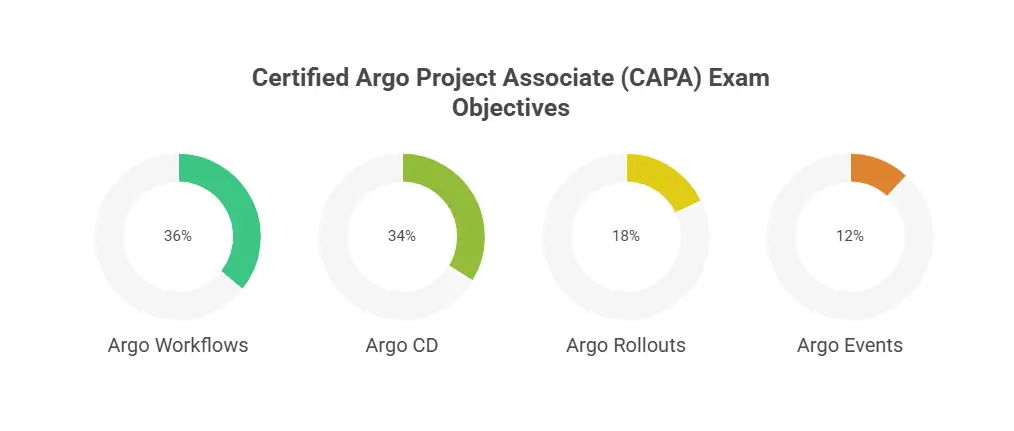 Certified Argo Project Associate (CAPA) Exam Objectives

36%

Argo Workflows

34%

Argo CD

18%

Argo Rollouts

12%

Argo Events